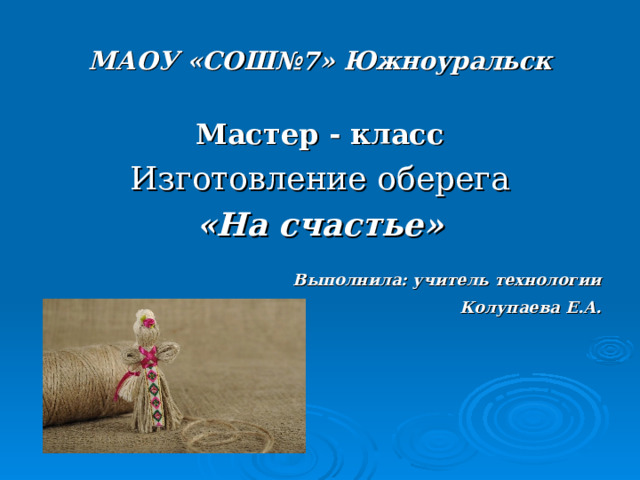 МАОУ «СОШ№7» Южноуральск

Мастер - класс

Изготовление оберега

«На счастье»

Выполнила: учитель технологии

Колупаева Е.А.